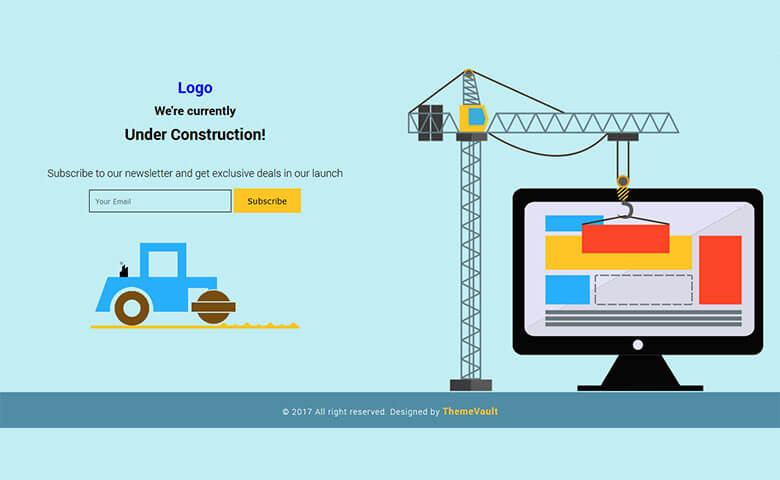 Logo

We're currently

Under Construction!

Subscribe to our newsletter and get exclusive deals in our launch

Your Email

Subscribe

© 2017 All right reserved. Designed by ThemeVault